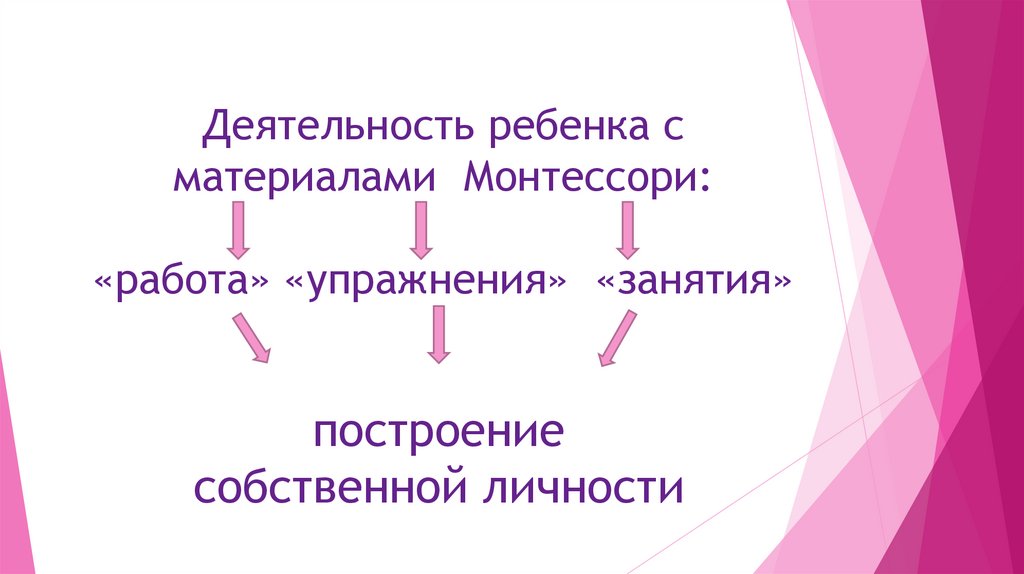 Деятельность ребенка с материалами Монтессори:

«работа» «упражнения» «занятия»

построение собственной личности